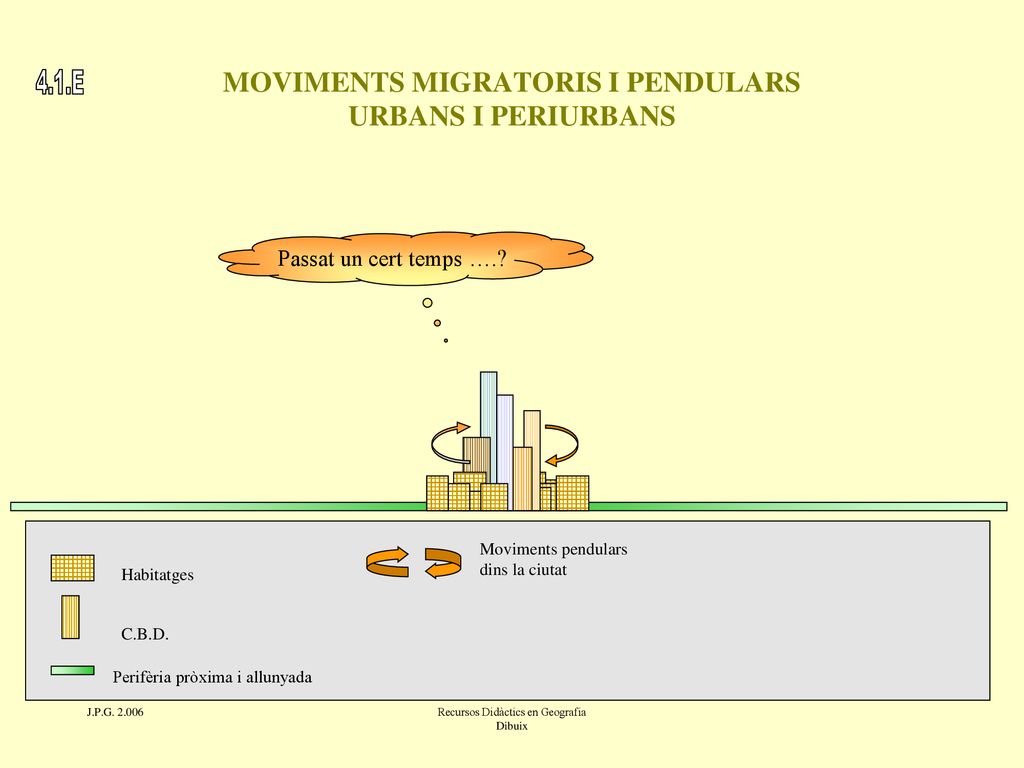 4.1.E

MOVIMENTS MIGRATORIS I PENDULARS URBANS I PERIURBANS

Passat un cert temps ….?

Habitatges

C.B.D.

Perifèria pròxima i allunyada

Moviments pendulars dins la ciutat

J.P.G. 2.006

Recursos Didàctics en Geografia
Dibuix